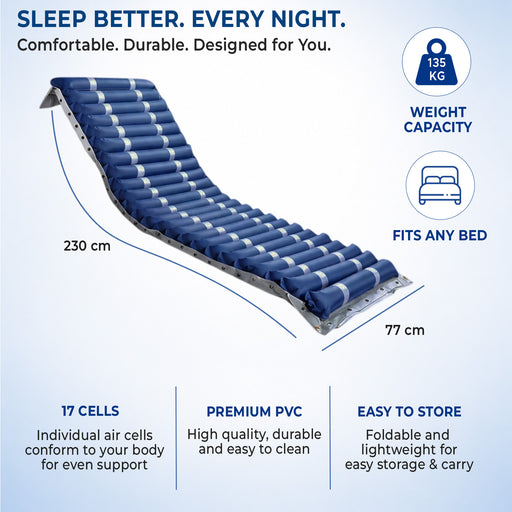 SLEEP BETTER. EVERY NIGHT.

Comfortable. Durable. Designed for You.

135 KG

WEIGHT CAPACITY

FITS ANY BED

230 cm

77 cm

17 CELLS

Individual air cells conform to your body for even support

PREMIUM PVC

High quality, durable and easy to clean

EASY TO STORE

Foldable and lightweight for easy storage & carry